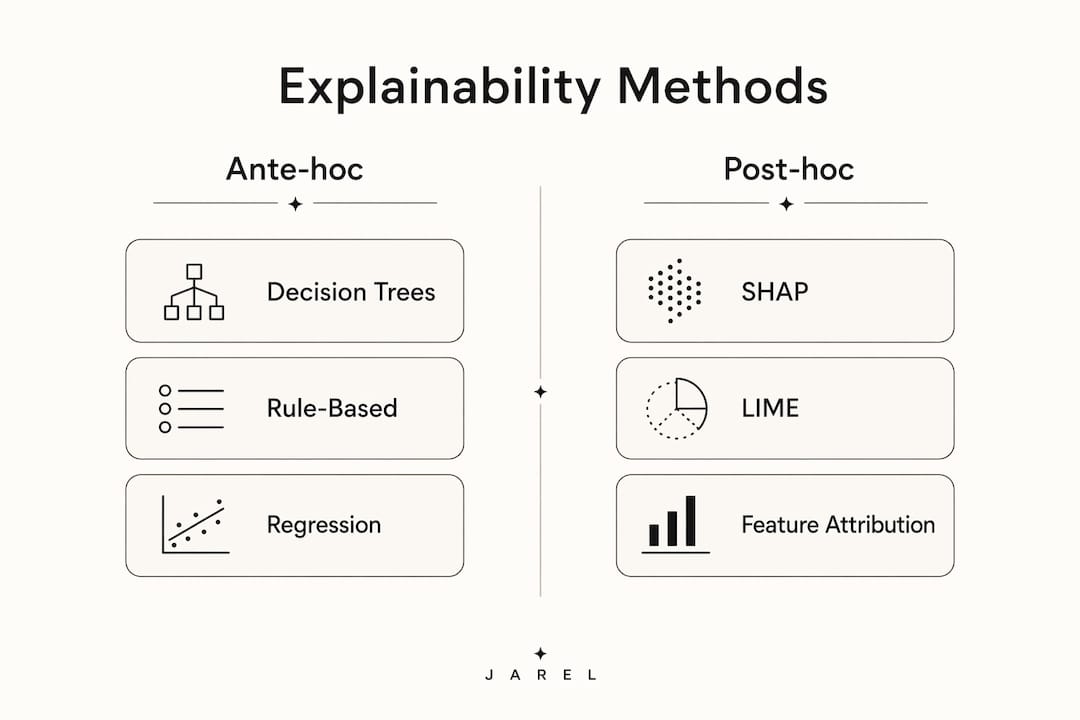 Explainability Methods

Ante-hoc

Decision Trees

Rule-Based

Regression

Post-hoc

SHAP

LIME

Feature Attribution

JAREL